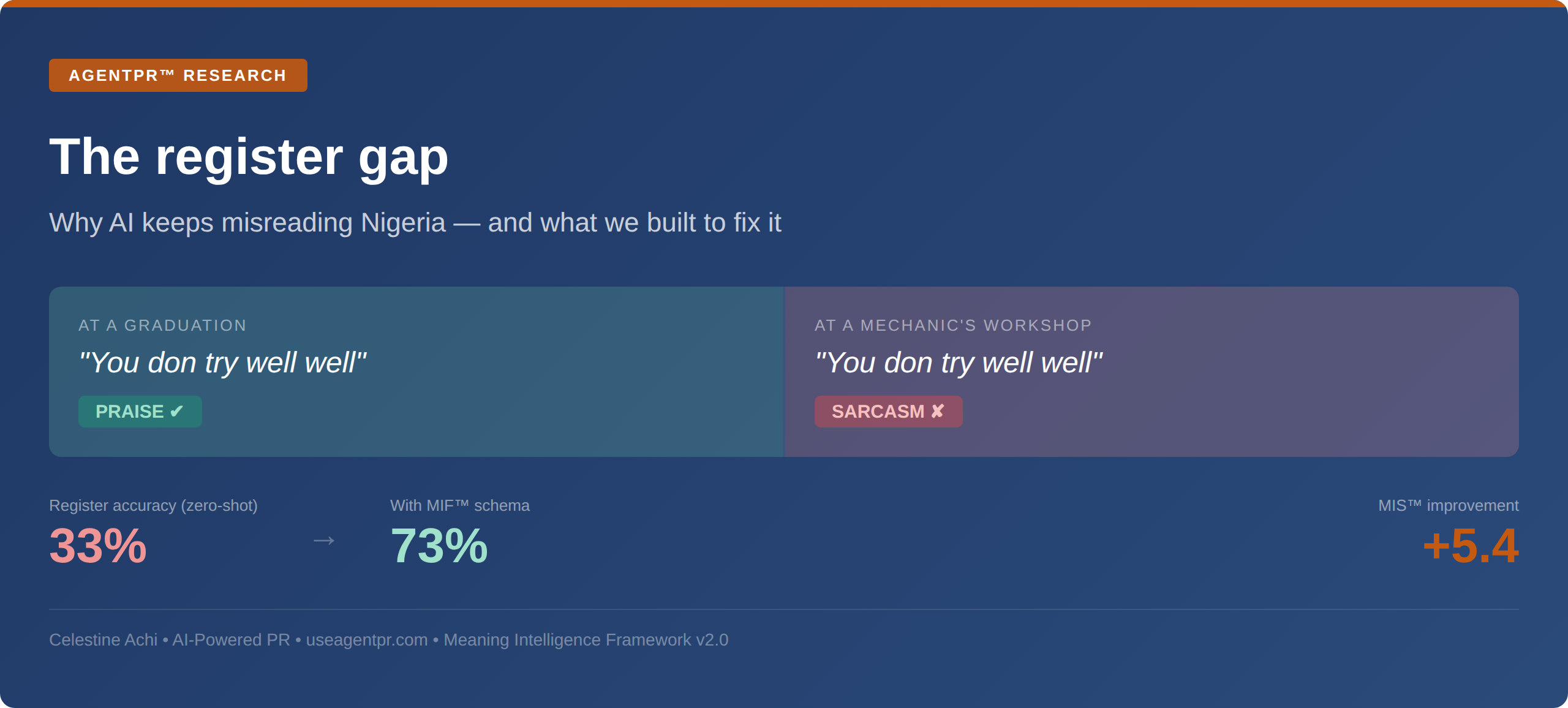 AGENTPR™ RESEARCH

The register gap

Why AI keeps misreading Nigeria — and what we built to fix it

AT A GRADUATION

"You don try well well"

PRAISE ✔

AT A MECHANIC'S WORKSHOP

"You don try well well"

SARCASM ✘

Register accuracy (zero-shot)
33%

→

With MIF™ schema
73%

MIS™ improvement
+5.4

Celestine Achi • AI-Powered PR • useagentpr.com • Meaning Intelligence Framework v2.0